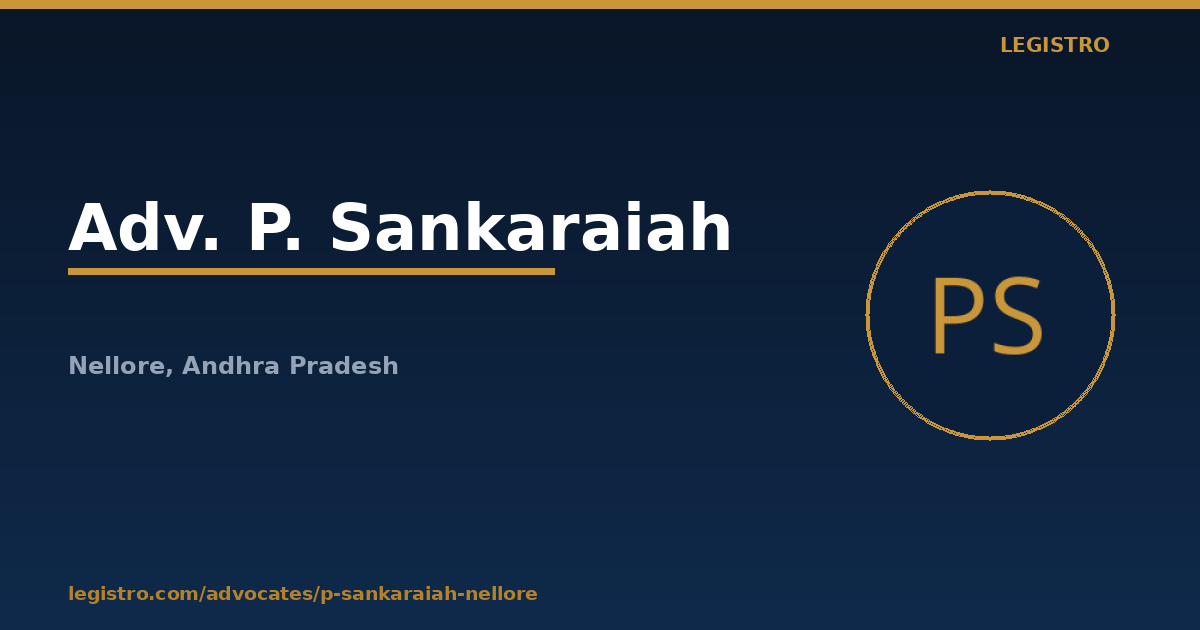 LEGISTRO

Adv. P. Sankaraiah

Nellore, Andhra Pradesh

PS

legistro.com/advocates/p-sankaraiah-nellore